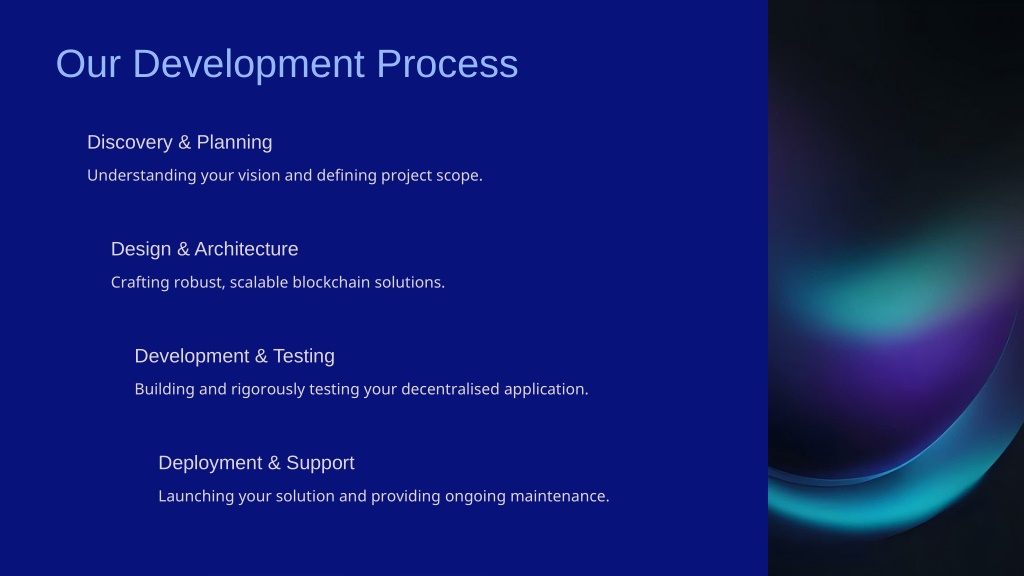 Our Development Process

Discovery & Planning

Understanding your vision and defining project scope.

Design & Architecture

Crafting robust, scalable blockchain solutions.

Development & Testing

Building and rigorously testing your decentralised application.

Deployment & Support

Launching your solution and providing ongoing maintenance.